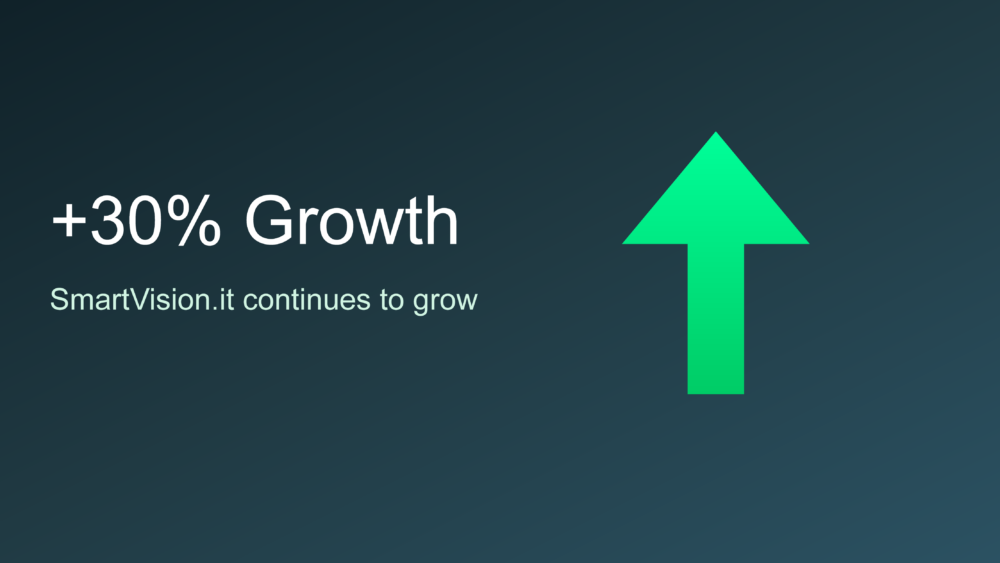 +30% Growth

SmartVision.it continues to grow